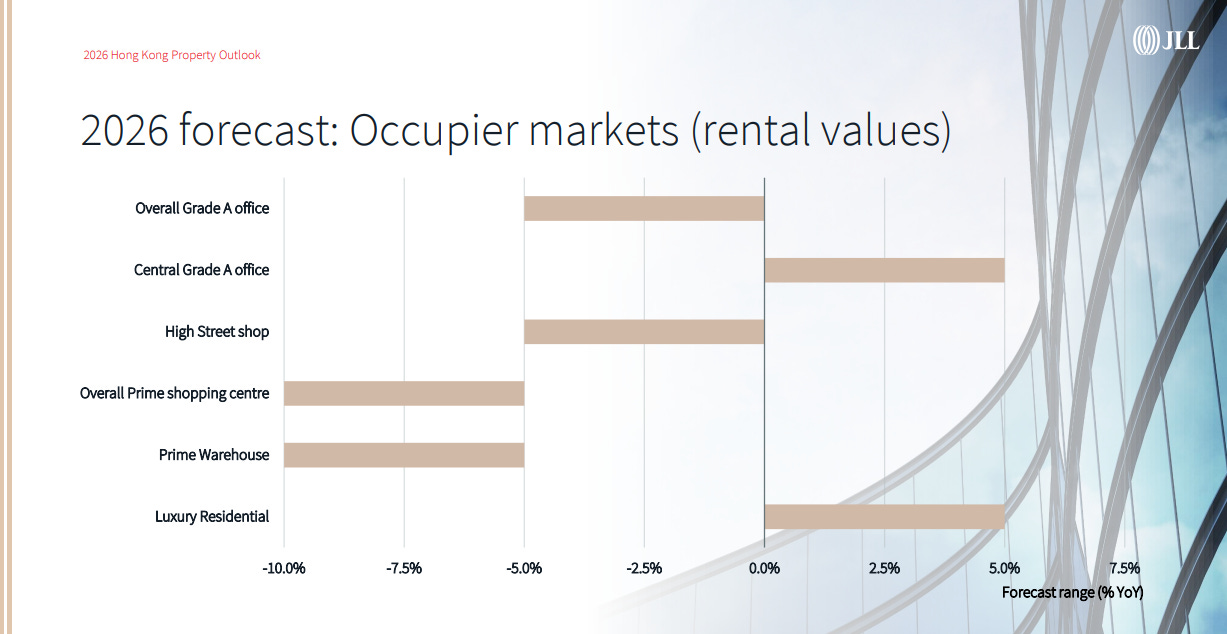 2026 Hong Kong Property Outlook

JLL

2026 forecast: Occupier markets (rental values)

Overall Grade A office
Central Grade A office
High Street shop
Overall Prime shopping centre
Prime Warehouse
Luxury Residential

-10.0% -7.5% -5.0% -2.5% 0.0% 2.5% 5.0% 7.5%

Forecast range (% YoY)